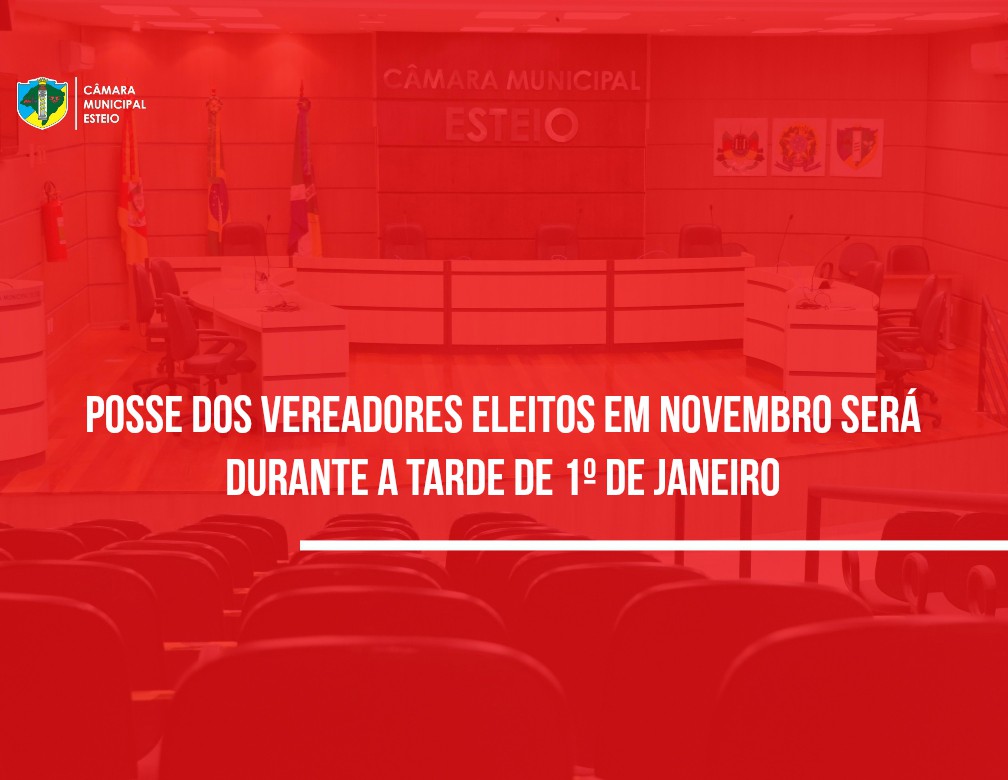 CÂMARA MUNICIPAL ESTEIO

CÂMARA MUNICIPAL
ESTEIO

POSSE DOS VEREADORES ELEITOS EM NOVEMBRO SERÁ DURANTE A TARDE DE 1º DE JANEIRO